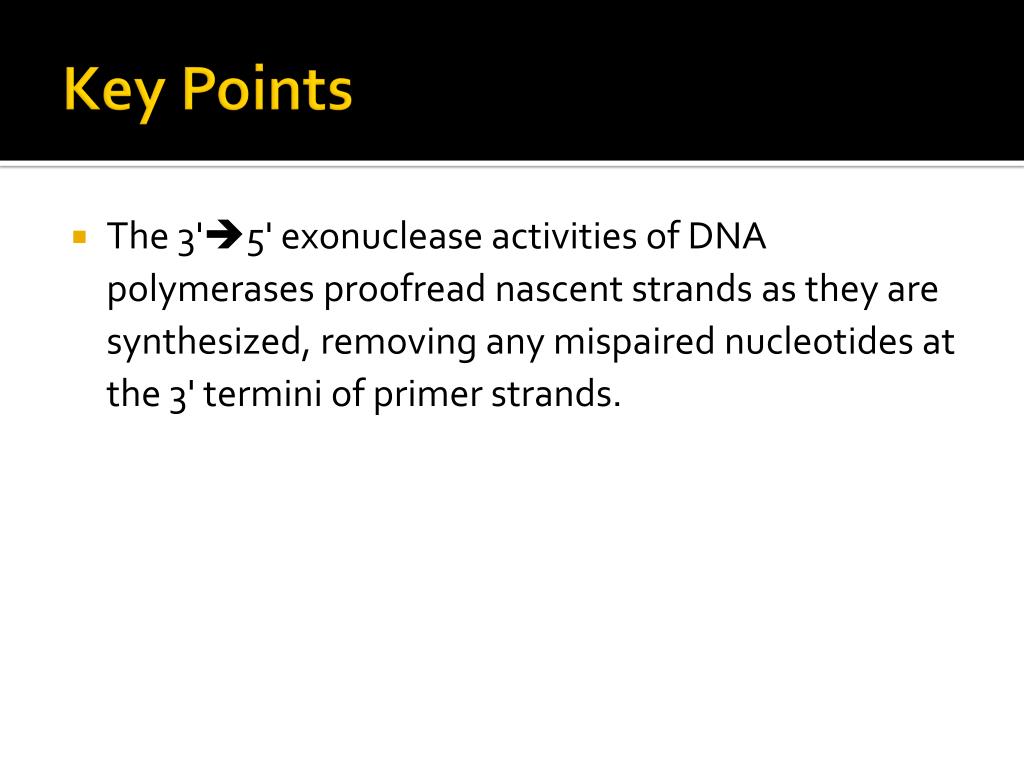 Key Points

▪ The 3'➔5' exonuclease activities of DNA polymerases proofread nascent strands as they are synthesized, removing any mispaired nucleotides at the 3' termini of primer strands.